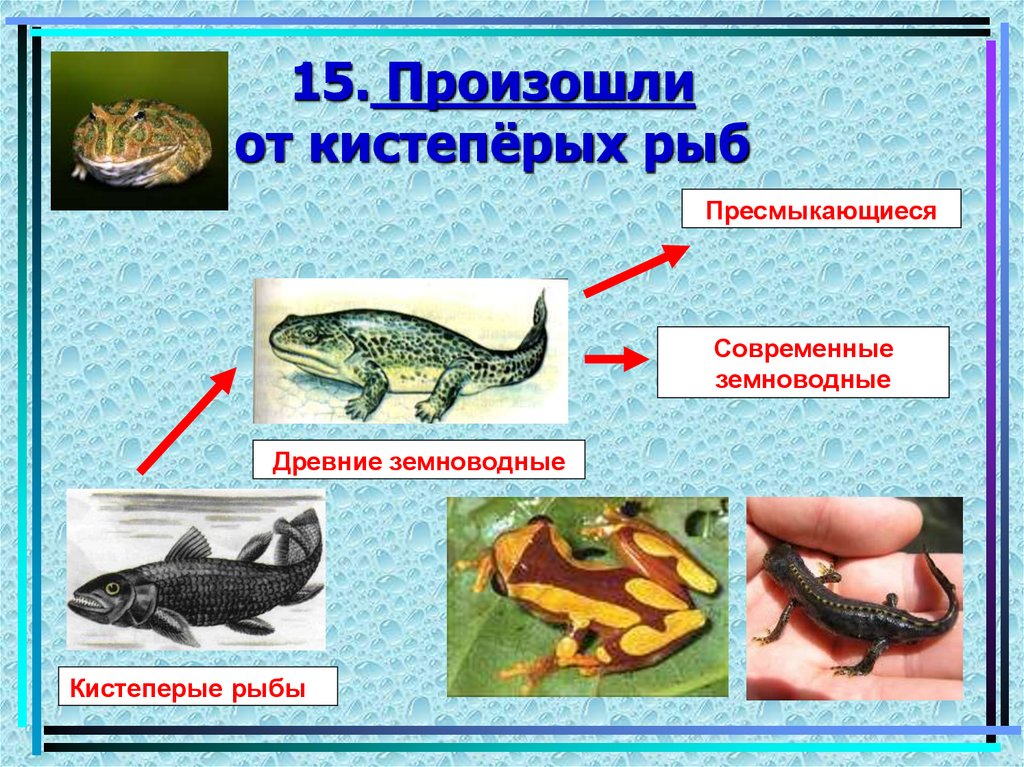 15. Произошли от кистепёрых рыб

Пресмыкающиеся

Современные земноводные

Древние земноводные

Кистеперые рыбы